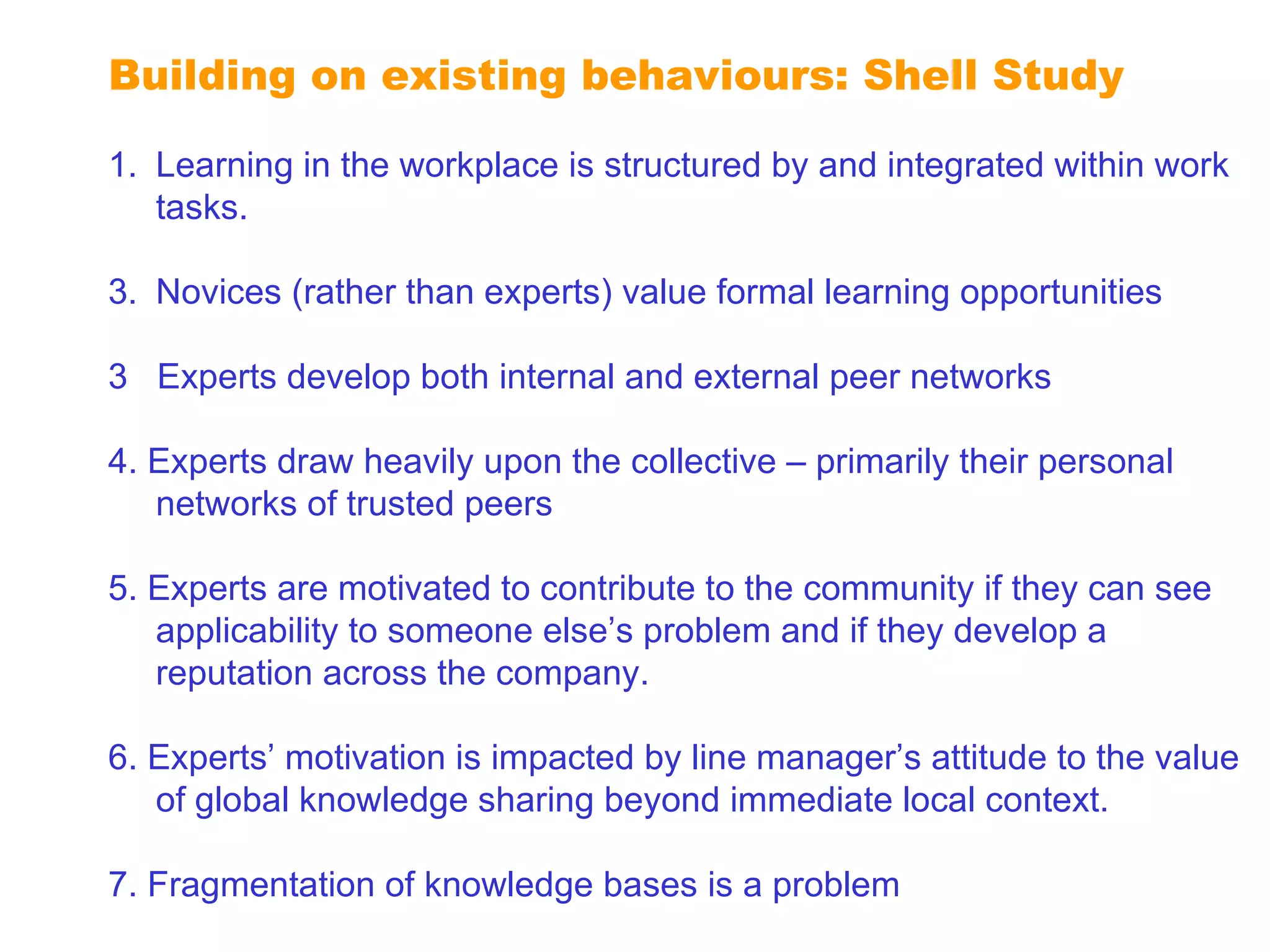 Building on existing behaviours: Shell Study

1. Learning in the workplace is structured by and integrated within work tasks.

3. Novices (rather than experts) value formal learning opportunities

3 Experts develop both internal and external peer networks

4. Experts draw heavily upon the collective – primarily their personal networks of trusted peers

5. Experts are motivated to contribute to the community if they can see applicability to someone else’s problem and if they develop a reputation across the company.

6. Experts’ motivation is impacted by line manager’s attitude to the value of global knowledge sharing beyond immediate local context.

7. Fragmentation of knowledge bases is a problem